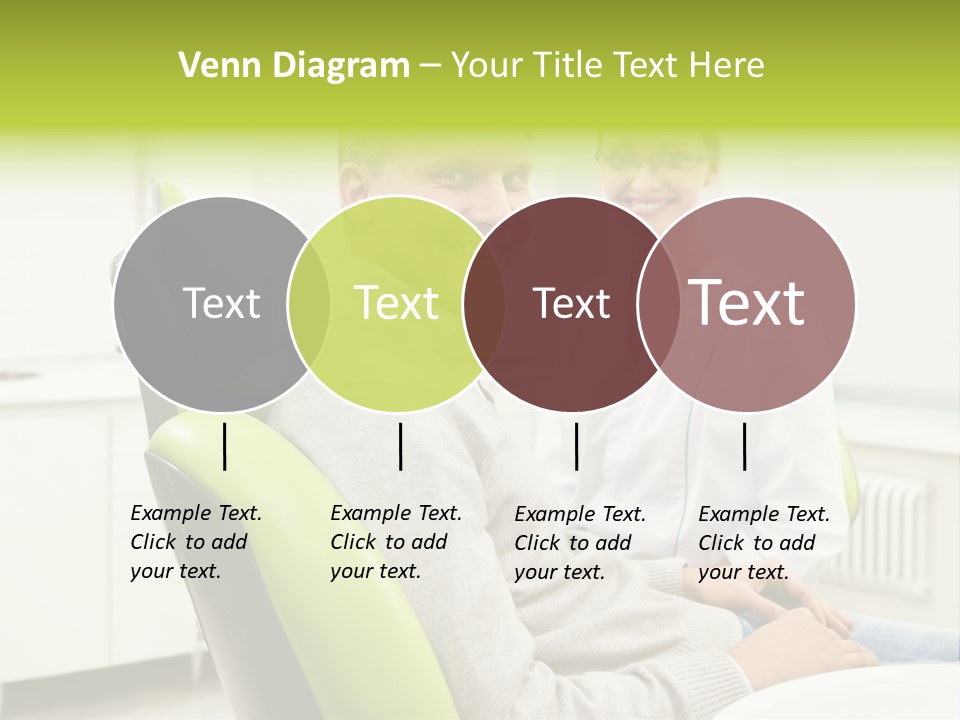 Venn Diagram – Your Title Text Here

Text

Text

Text

Text

Example Text. Click to add your text.

Example Text. Click to add your text.

Example Text. Click to add your text.

Example Text. Click to add your text.